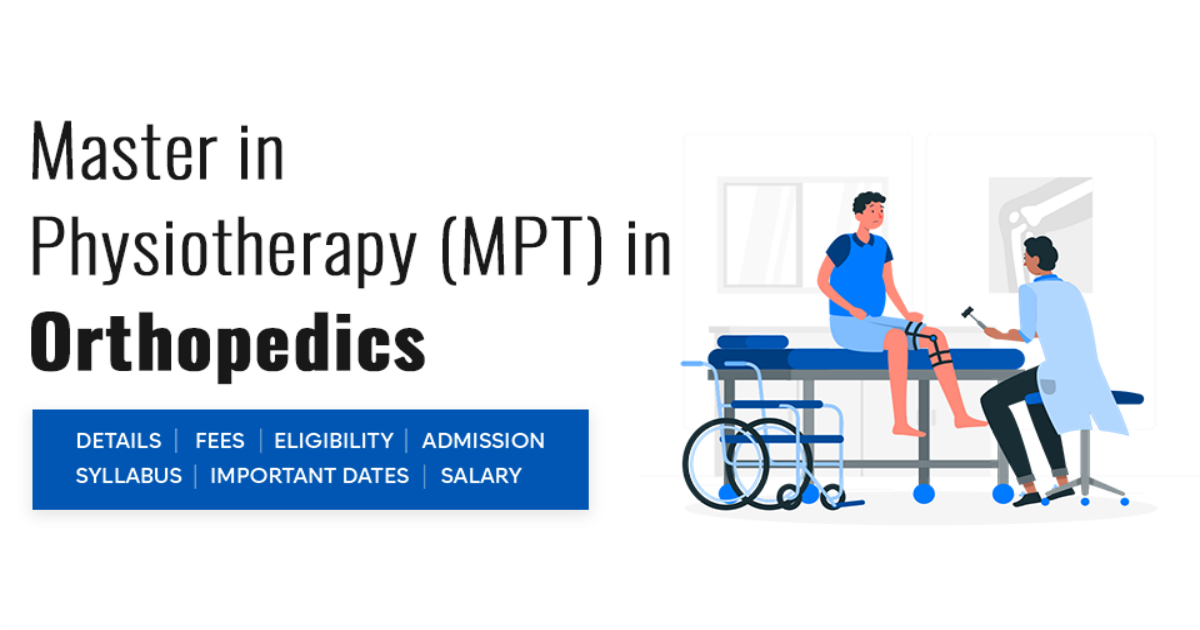 Master in Physiotherapy (MPT) in
Orthopedics

DETAILS | FEES | ELIGIBILITY | ADMISSION
SYLLABUS | IMPORTANT DATES | SALARY